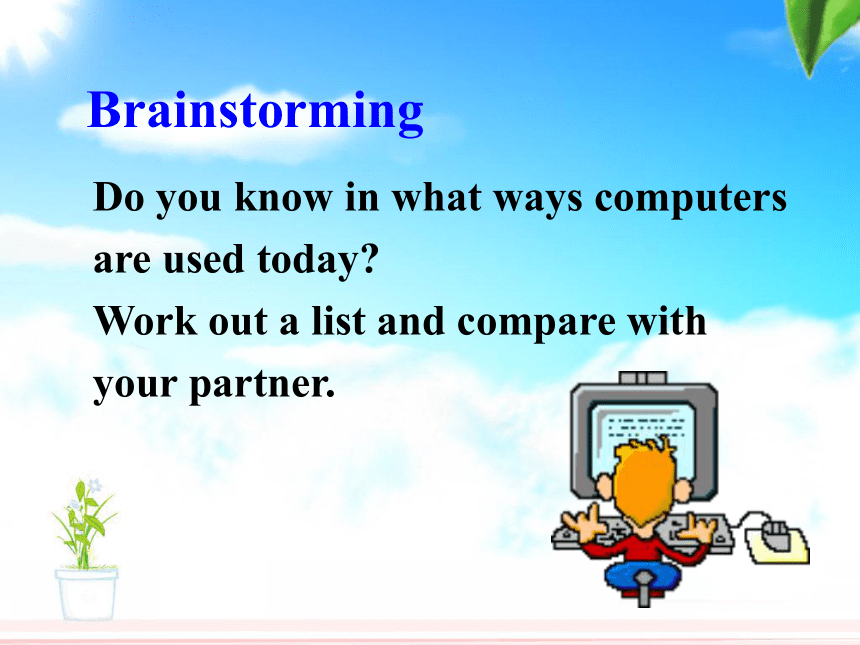 Brainstorming

Do you know in what ways computers are used today?
Work out a list and compare with your partner.